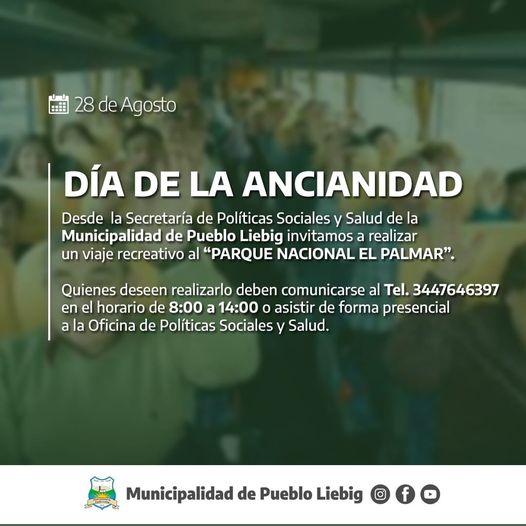 28 de Agosto

DÍA DE LA ANCIANIDAD

Desde la Secretaría de Políticas Sociales y Salud de la Municipalidad de Pueblo Liebig invitamos a realizar un viaje recreativo al "PARQUE NACIONAL EL PALMAR".

Quienes deseen realizarlo deben comunicarse al Tel. 3447646397 en el horario de 8:00 a 14:00 o asistir de forma presencial a la Oficina de Políticas Sociales y Salud.

Municipalidad de Pueblo Liebig